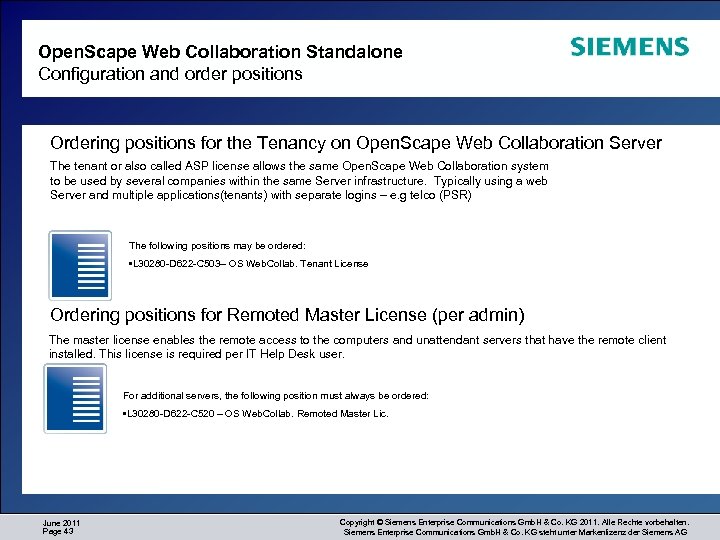 OpenScape Web Collaboration Standalone
Configuration and order positions

SIEMENS

Ordering positions for the Tenancy on OpenScape Web Collaboration Server

The tenant or also called ASP license allows the same OpenScape Web Collaboration system to be used by several companies within the same Server infrastructure. Typically using a web Server and multiple applications(tenants) with separate logins – e.g telco (PSR)

The following positions may be ordered:

▪L30280-D622-C503– OS WebCollab. Tenant License

Ordering positions for Remoted Master License (per admin)

The master license enables the remote access to the computers and unattendant servers that have the remote client installed. This license is required per IT Help Desk user.

For additional servers, the following position must always be ordered:

▪L30280-D622-C520 – OS WebCollab. Remoted Master Lic.

June 2011
Page 43

Copyright © Siemens Enterprise Communications GmbH & Co. KG 2011. Alle Rechte vorbehalten.
Siemens Enterprise Communications GmbH & Co. KG steht unter Markenlizenz der Siemens AG